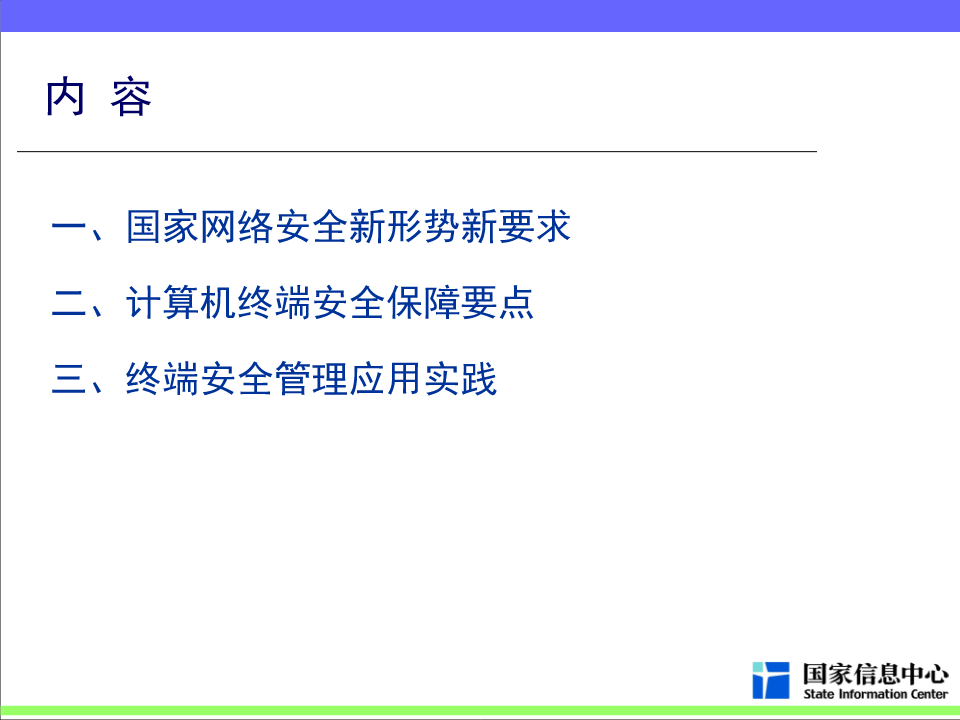 内 容

一、国家网络安全新形势新要求

二、计算机终端安全保障要点

三、终端安全管理应用实践

国家信息中心
State Information Center